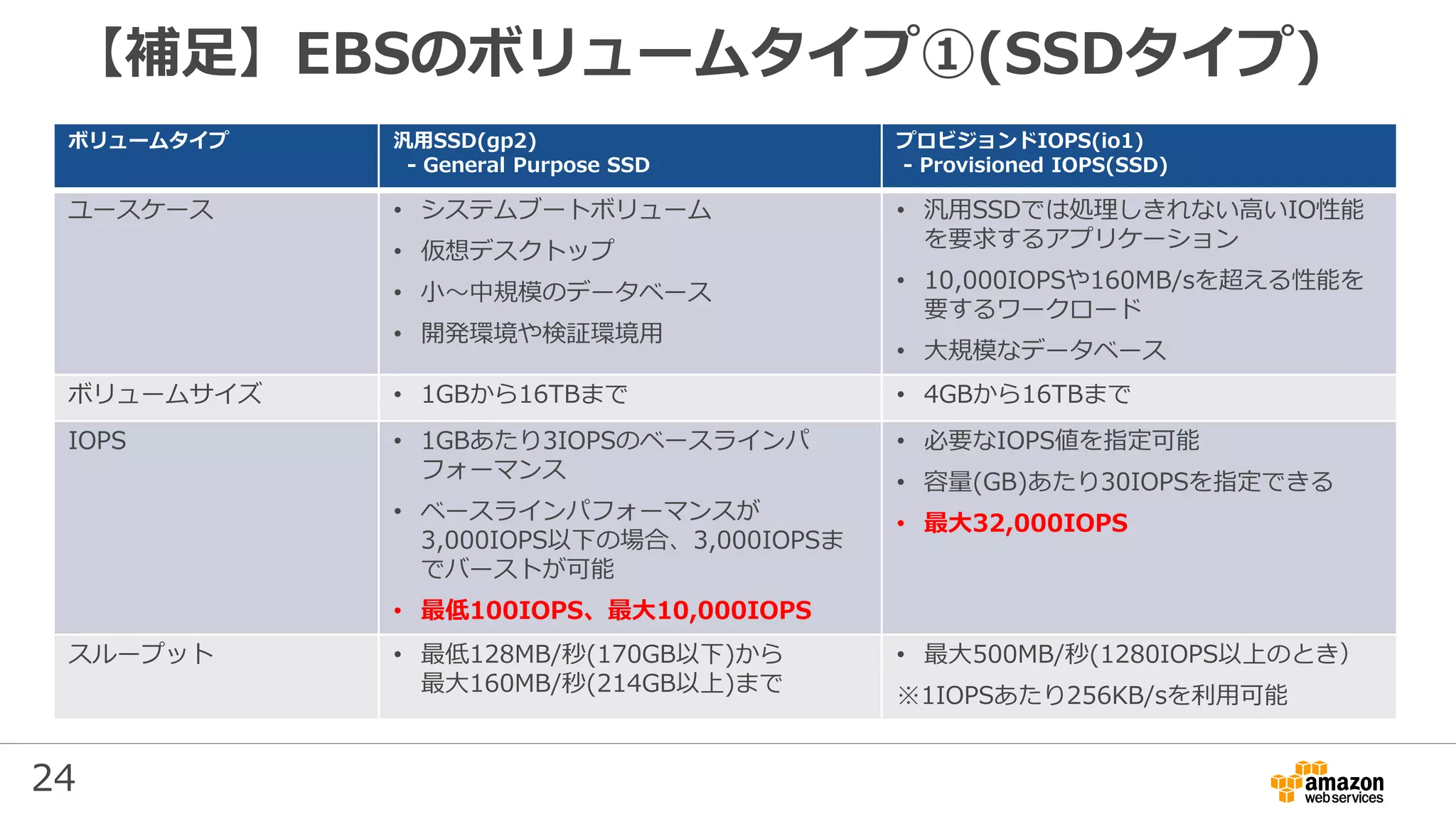 【補足】EBSのボリュームタイプ①(SSDタイプ)

| ボリュームタイプ | 汎用SSD(gp2) - General Purpose SSD | プロビジョンドIOPS(io1) - Provisioned IOPS(SSD) |
|---|---|---|
| ユースケース | • システムブートボリューム • 仮想デスクトップ • 小～中規模のデータベース • 開発環境や検証環境用 | • 汎用SSDでは処理しきれない高いIO性能を要求するアプリケーション • 10,000IOPSや160MB/sを超える性能を要するワークロード • 大規模なデータベース |
| ボリュームサイズ | • 1GBから16TBまで | • 4GBから16TBまで |
| IOPS | • 1GBあたり3IOPSのベースラインパフォーマンス • ベースラインパフォーマンスが3,000IOPS以下の場合、3,000IOPSまでバーストが可能 • 最低100IOPS、最大10,000IOPS | • 必要なIOPS値を指定可能 • 容量(GB)あたり30IOPSを指定できる • 最大32,000IOPS |
| スループット | • 最低128MB/秒(170GB以下)から最大160MB/秒(214GB以上)まで | • 最大500MB/秒(1280IOPS以上のとき) ※1IOPSあたり256KB/sを利用可能 |

24

amazon web services